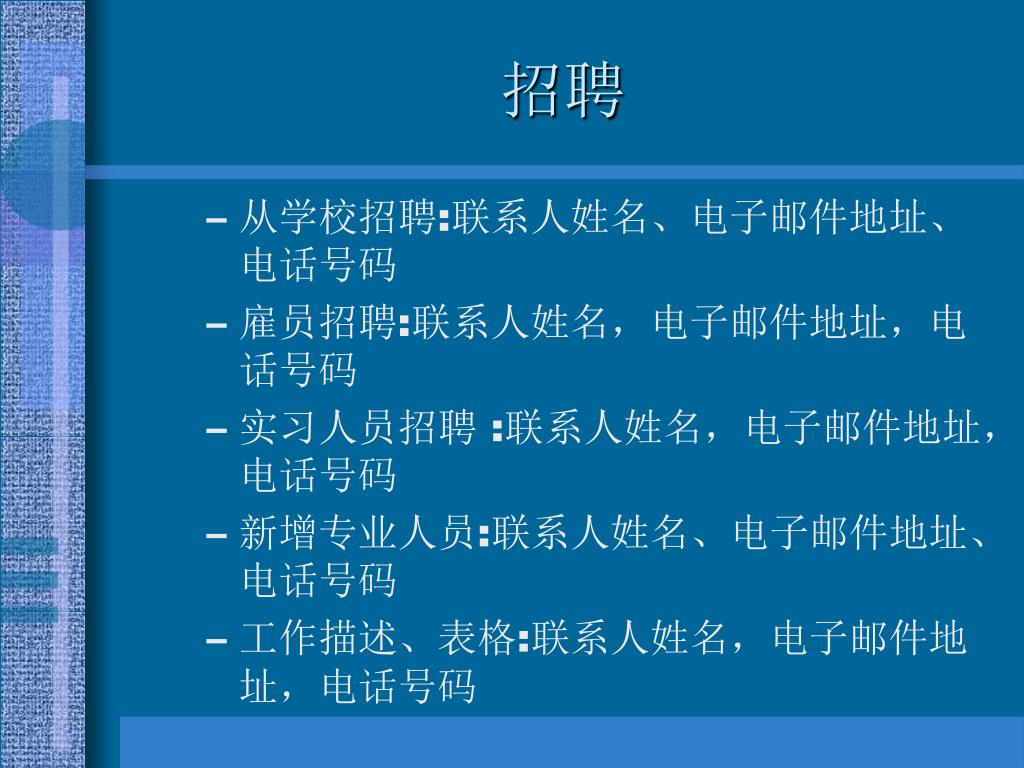 招聘

– 从学校招聘:联系人姓名、电子邮件地址、电话号码
– 雇员招聘:联系人姓名，电子邮件地址，电话号码
– 实习人员招聘 :联系人姓名，电子邮件地址，电话号码
– 新增专业人员:联系人姓名、电子邮件地址、电话号码
– 工作描述、表格:联系人姓名，电子邮件地址，电话号码